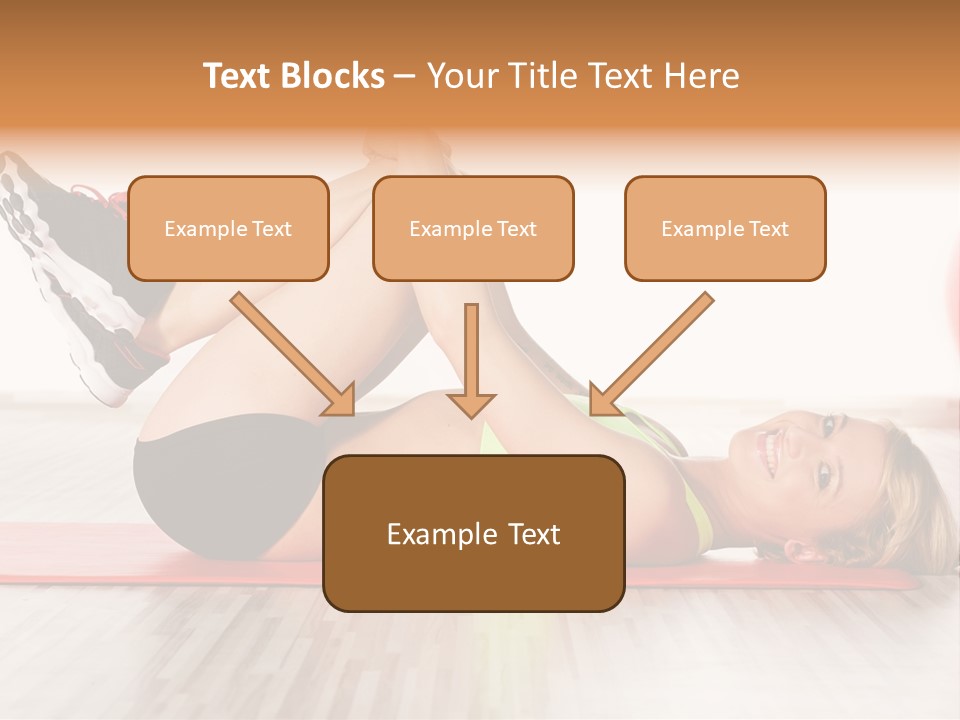 Text Blocks – Your Title Text Here

Example Text

Example Text

Example Text

Example Text